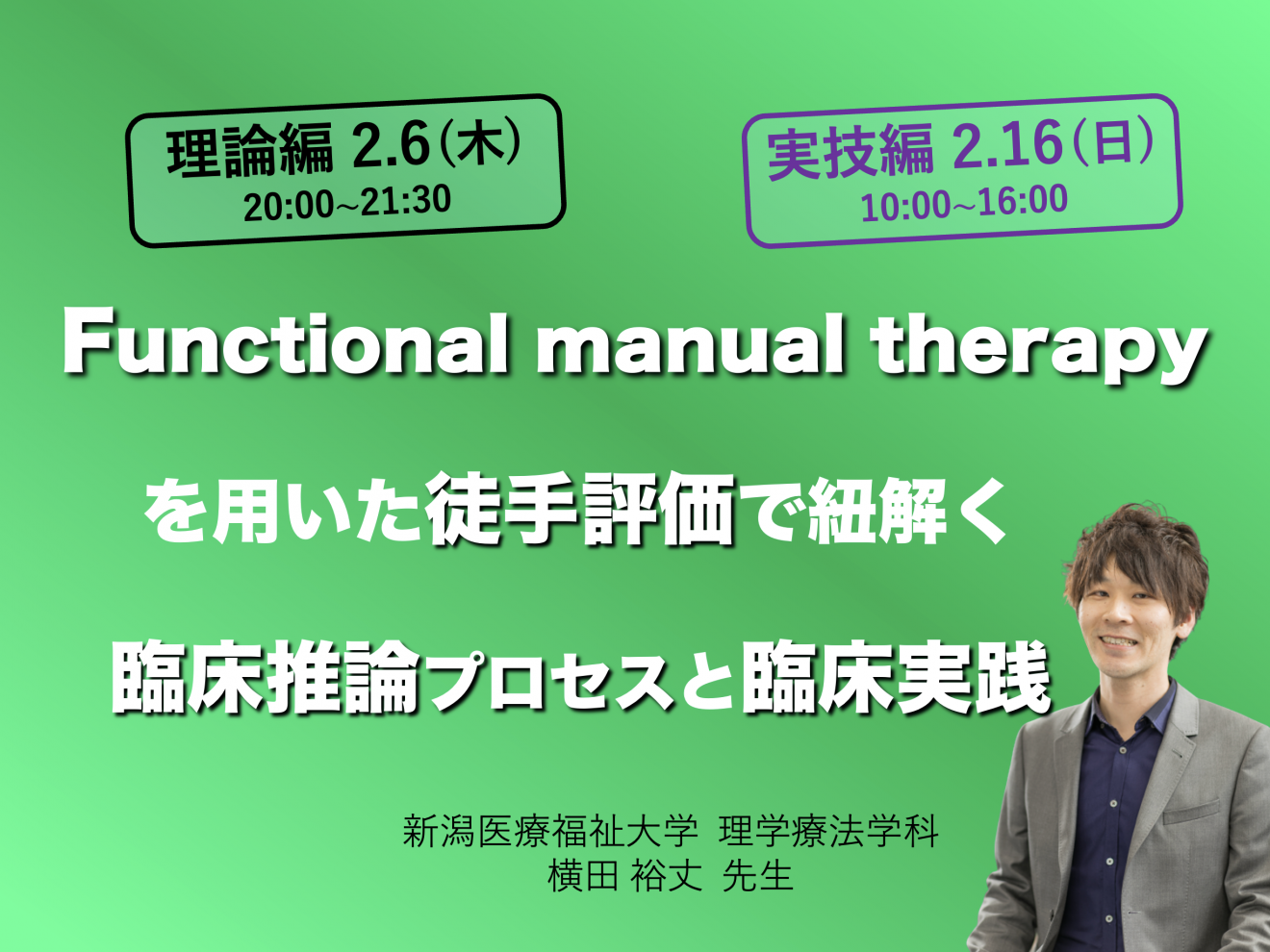 理論編 2.6（木）
20:00~21:30

実技編 2.16（日）
10:00~16:00

Functional manual therapy

を用いた徒手評価で紐解く

臨床推論プロセスと臨床実践

新潟医療福祉大学 理学療法学科
横田 裕丈 先生